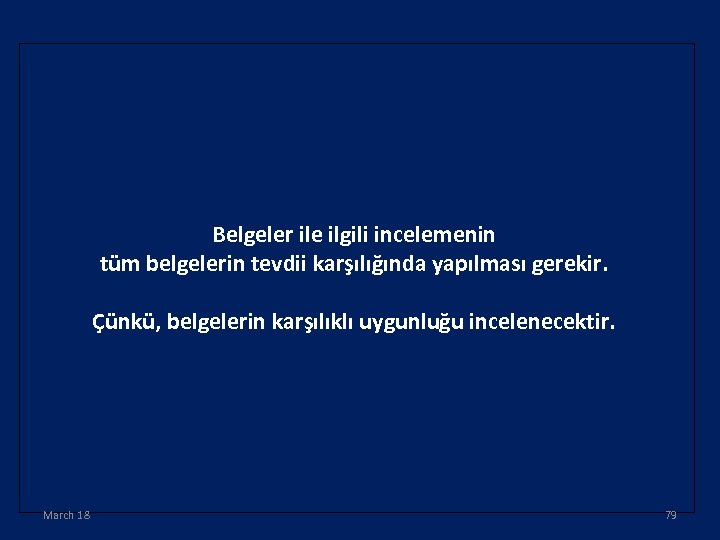 Belgeler ile ilgili incelemenin tüm belgelerin tevdii karşılığında yapılması gerekir.

Çünkü, belgelerin karşılıklı uygunluğu incelenecektir.

March 18

79